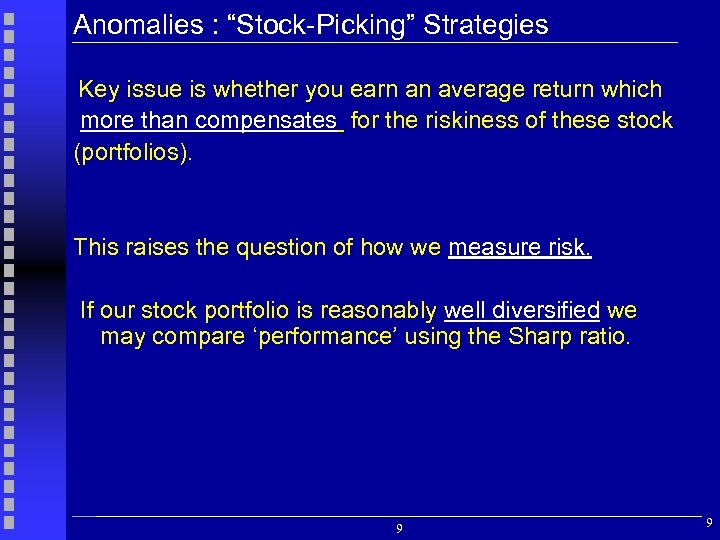 Anomalies : “Stock-Picking” Strategies

Key issue is whether you earn an average return which more than compensates for the riskiness of these stock (portfolios).

This raises the question of how we measure risk.

If our stock portfolio is reasonably well diversified we may compare ‘performance’ using the Sharp ratio.

9

9